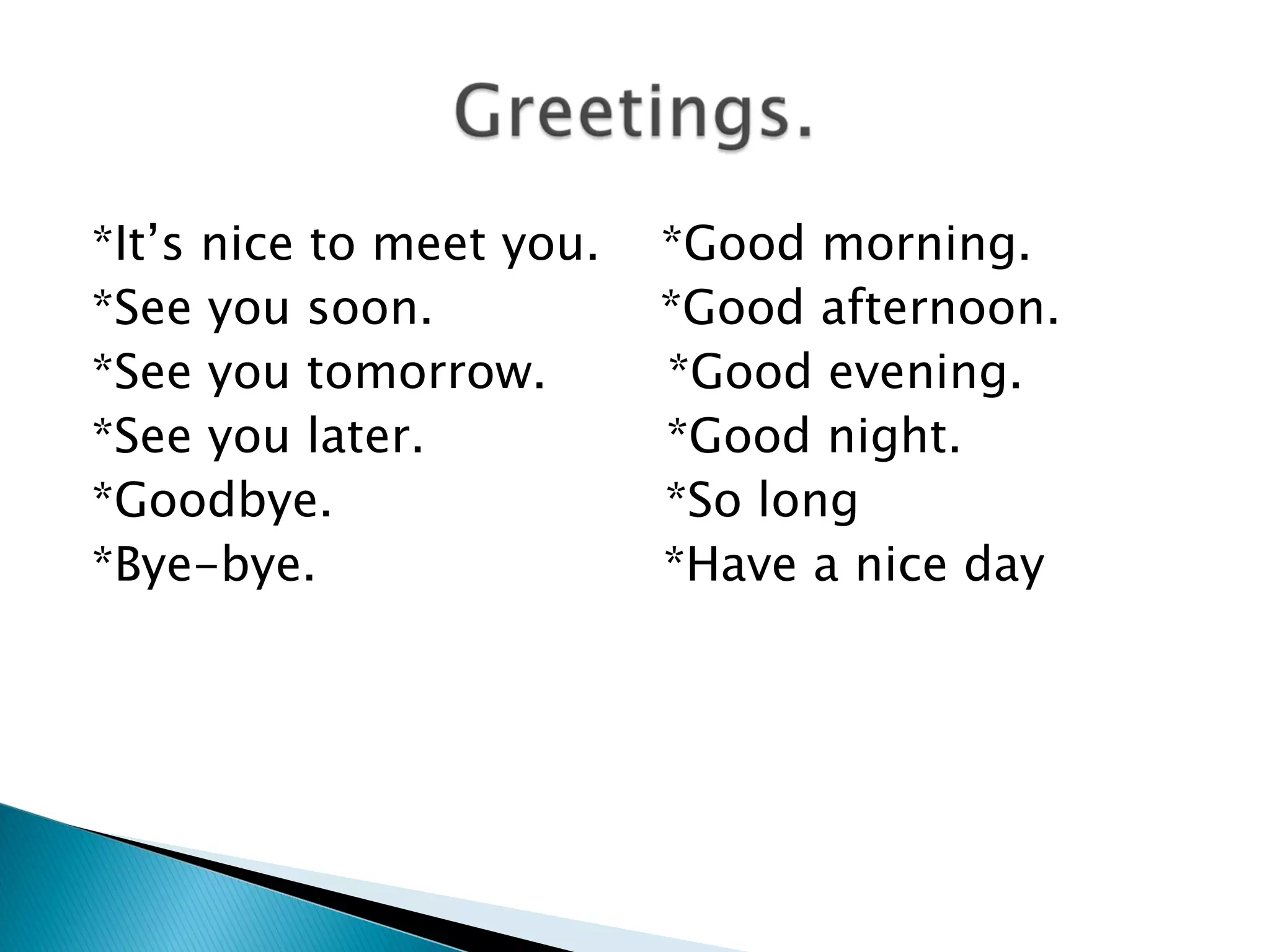 Greetings.

*It’s nice to meet you.
*See you soon.
*See you tomorrow.
*See you later.
*Goodbye.
*Bye-bye.

*Good morning.
*Good afternoon.
*Good evening.
*Good night.
*So long
*Have a nice day